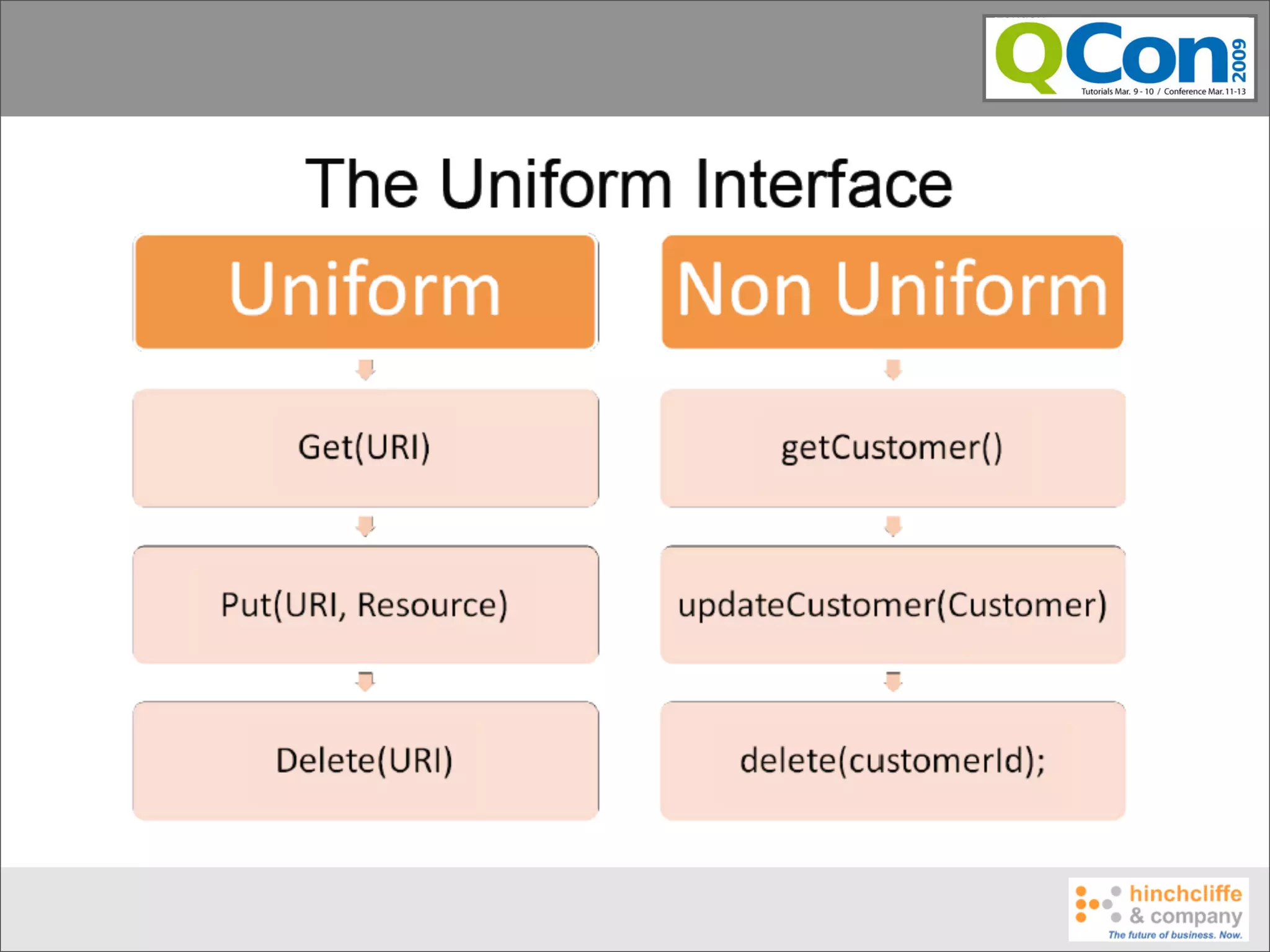 QCon 2009
Tutorials Mar. 9 - 10 / Conference Mar. 11-13

The Uniform Interface

Uniform

Get(URI)

Put(URI, Resource)

Delete(URI)

Non Uniform

getCustomer()

updateCustomer(Customer)

delete(customerId);

hinchcliffe & company
The future of business. Now.